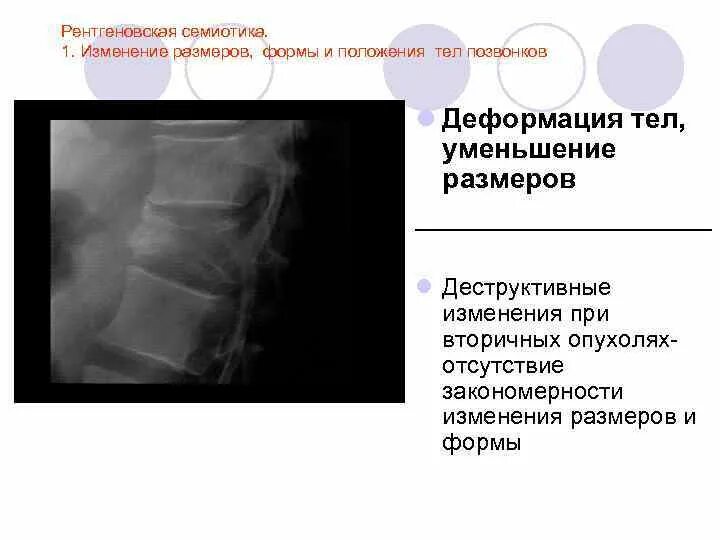 Рентгеновская семиотика.
1. Изменение размеров, формы и положения тел позвонков

Деформация тел, уменьшение размеров

Деструктивные изменения при вторичных опухолях- отсутствие закономерности изменения размеров и формы